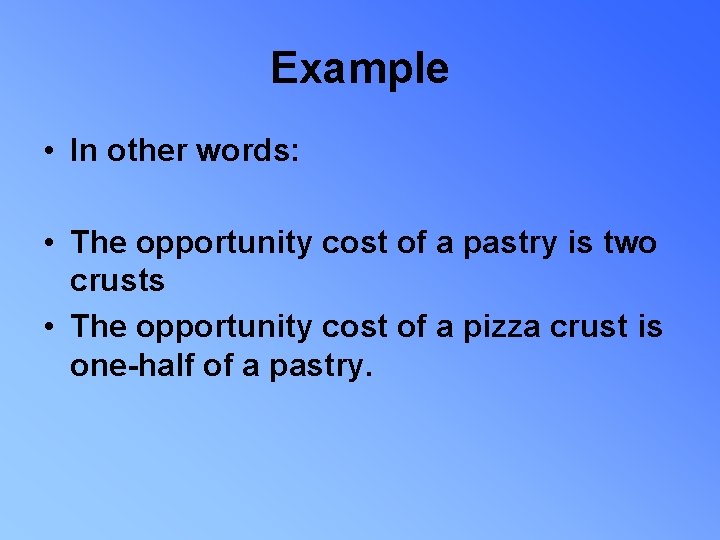 Example

• In other words:

• The opportunity cost of a pastry is two crusts
• The opportunity cost of a pizza crust is one-half of a pastry.